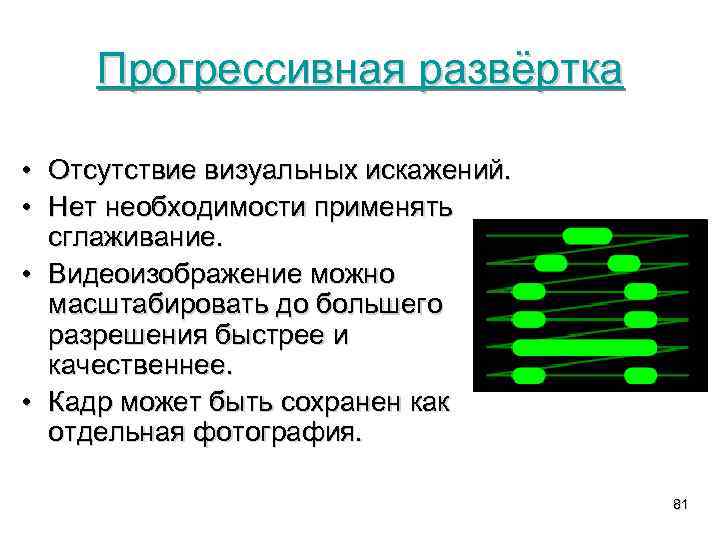 Прогрессивная развёртка

• Отсутствие визуальных искажений.
• Нет необходимости применять сглаживание.
• Видеоизображение можно масштабировать до большего разрешения быстрее и качественнее.
• Кадр может быть сохранен как отдельная фотография.

81